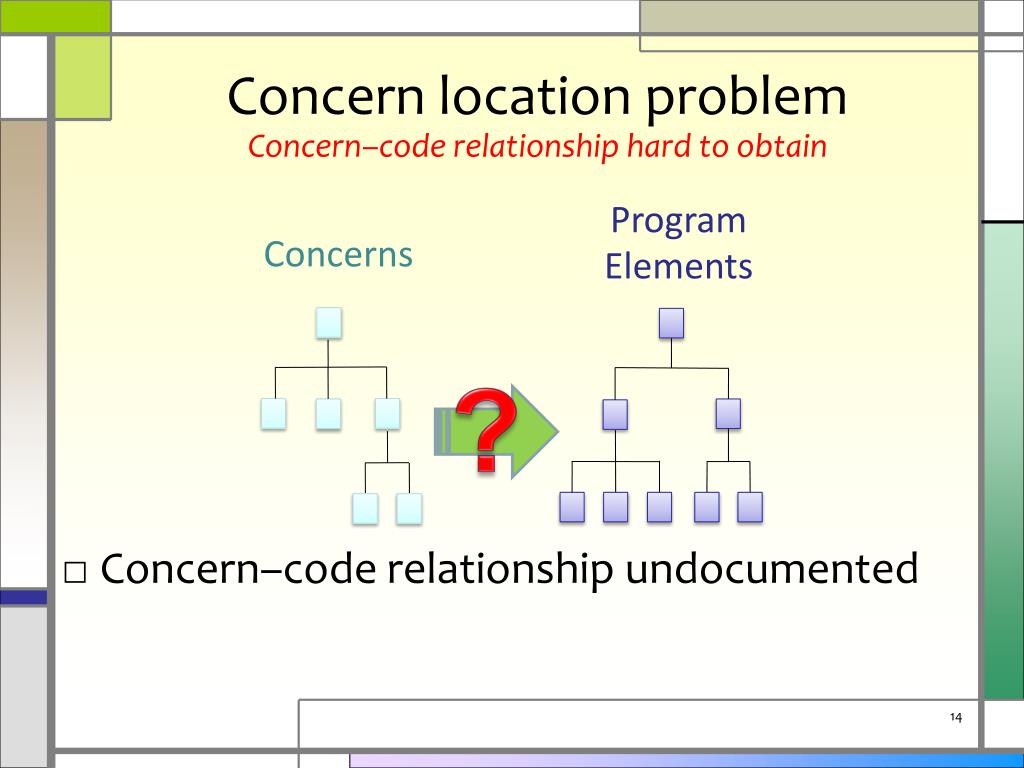 Concern location problem
Concern–code relationship hard to obtain

Concerns

Program Elements

?

□ Concern–code relationship undocumented

14